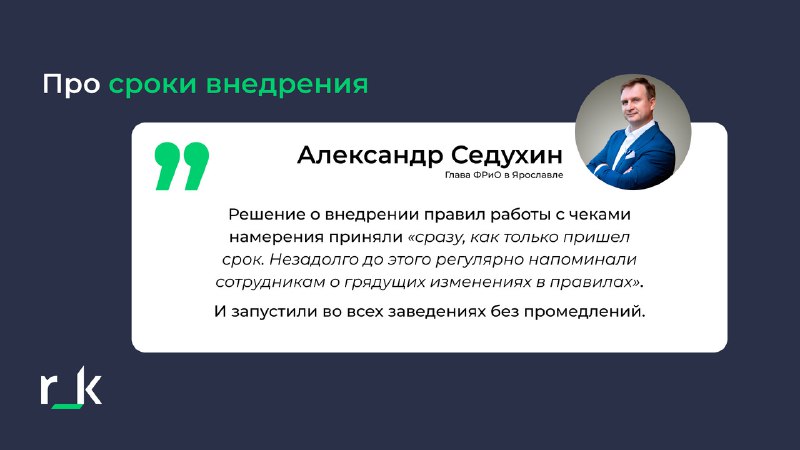 Про сроки внедрения

Александр Седухин
Глава ФРиО в Ярославле

Решение о внедрении правил работы с чеками намерения приняли «сразу, как только пришел срок. Незадолго до этого регулярно напоминали сотрудникам о грядущих изменениях в правилах».

И запустили во всех заведениях без промедлений.

r_k